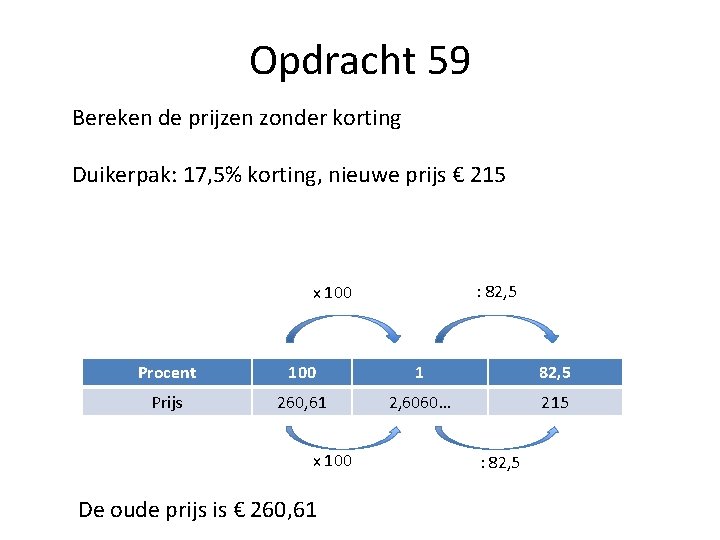 Opdracht 59

Bereken de prijzen zonder korting

Duikerpak: 17,5% korting, nieuwe prijs € 215

x 100

: 82,5

| Procent | 100 | 1 | 82,5 |
|---|---|---|---|
| Prijs | 260,61 | 2,6060… | 215 |

x 100

: 82,5

De oude prijs is € 260,61